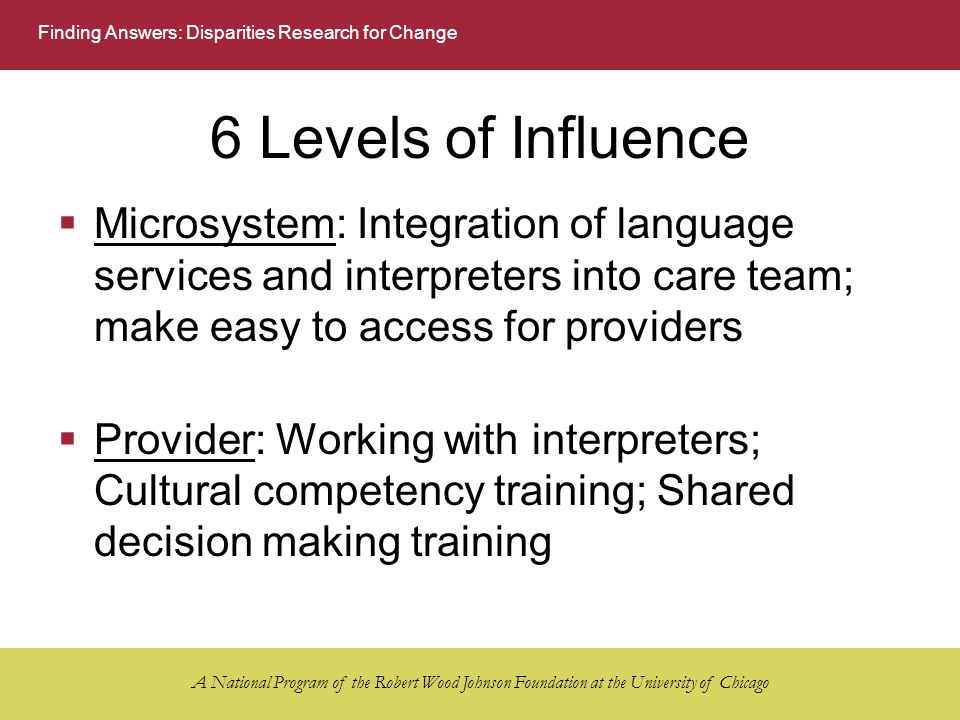 Finding Answers: Disparities Research for Change

6 Levels of Influence

▪ Microsystem: Integration of language services and interpreters into care team; make easy to access for providers

▪ Provider: Working with interpreters; Cultural competency training; Shared decision making training

A National Program of the Robert Wood Johnson Foundation at the University of Chicago